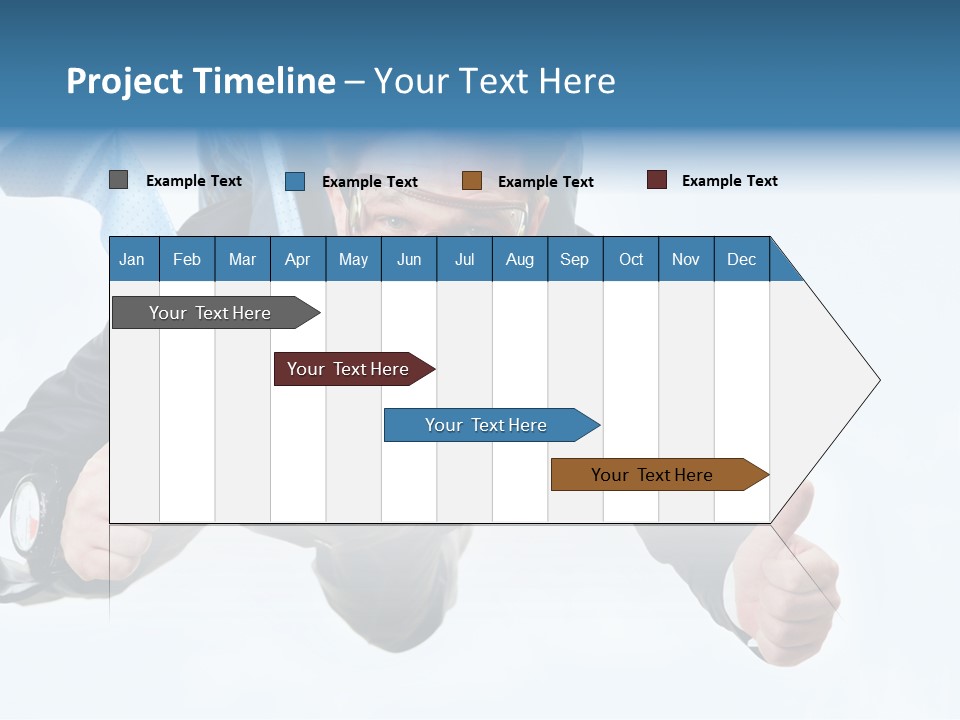 Project Timeline – Your Text Here

Example Text Example Text Example Text Example Text

| Jan | Feb | Mar | Apr | May | Jun | Jul | Aug | Sep | Oct | Nov | Dec |
|---|---|---|---|---|---|---|---|---|---|---|---|

Your Text Here

Your Text Here

Your Text Here

Your Text Here